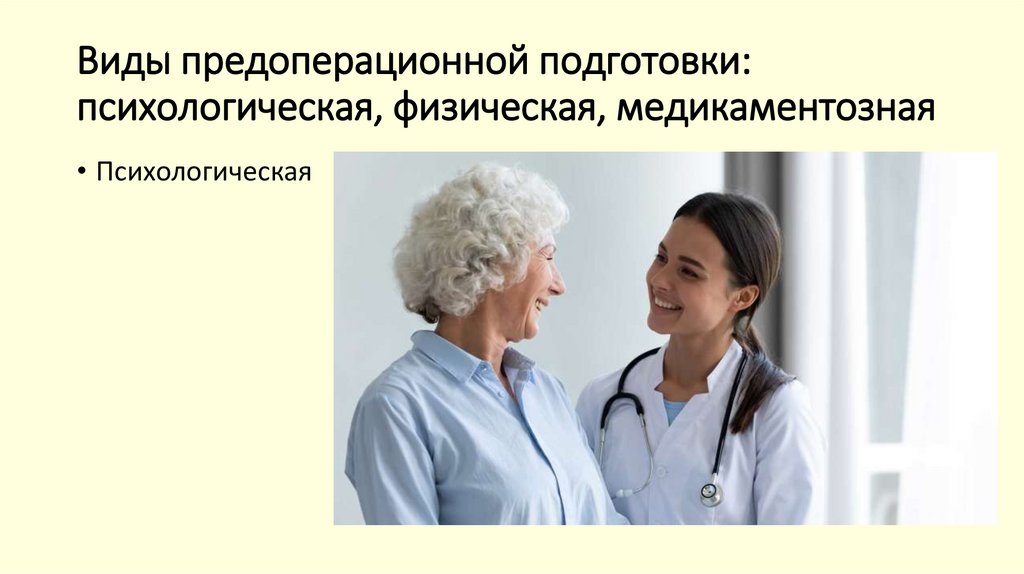 Виды предоперационной подготовки: психологическая, физическая, медикаментозная

• Психологическая